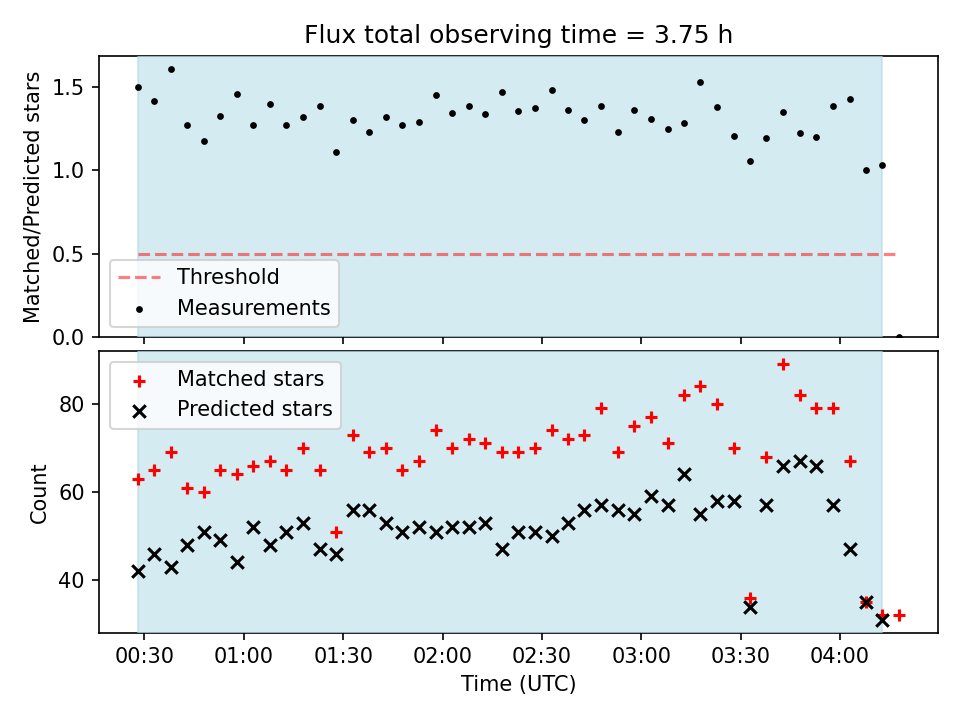 Flux total observing time = 3.75 h

Matched/Predicted stars

1.5
1.0
0.5
0.0

Threshold
Measurements

Matched stars
Predicted stars

Count

80
60
40

00:30
01:00
01:30
02:00
02:30
03:00
03:30
04:00

Time (UTC)